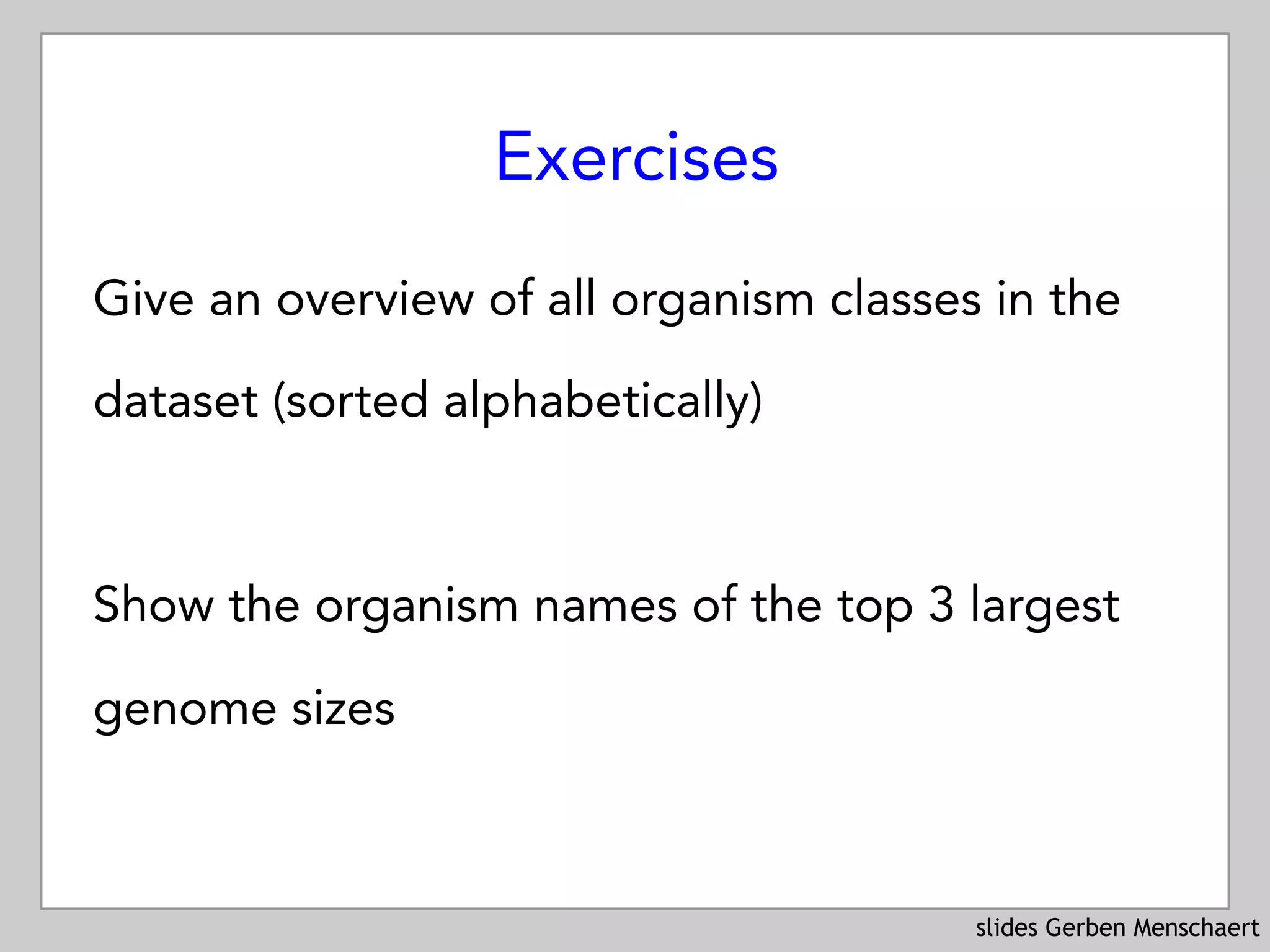 Exercises

Give an overview of all organism classes in the dataset (sorted alphabetically)

Show the organism names of the top 3 largest genome sizes

slides Gerben Menschaert